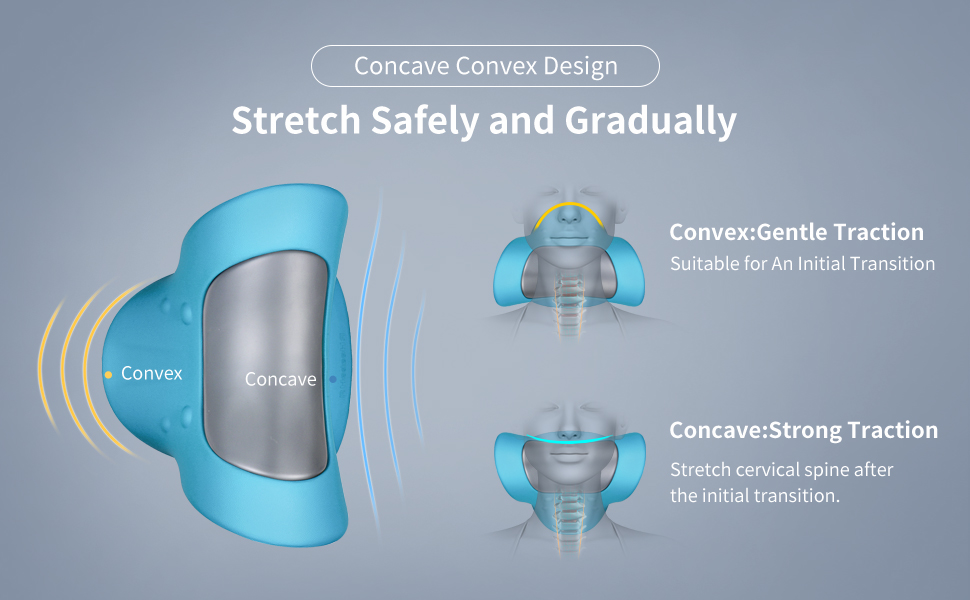 Concave Convex Design

Stretch Safely and Gradually

Convex

Concave

Convex:Gentle Traction

Suitable for An Initial Transition

Concave:Strong Traction

Stretch cervical spine after the initial transition.